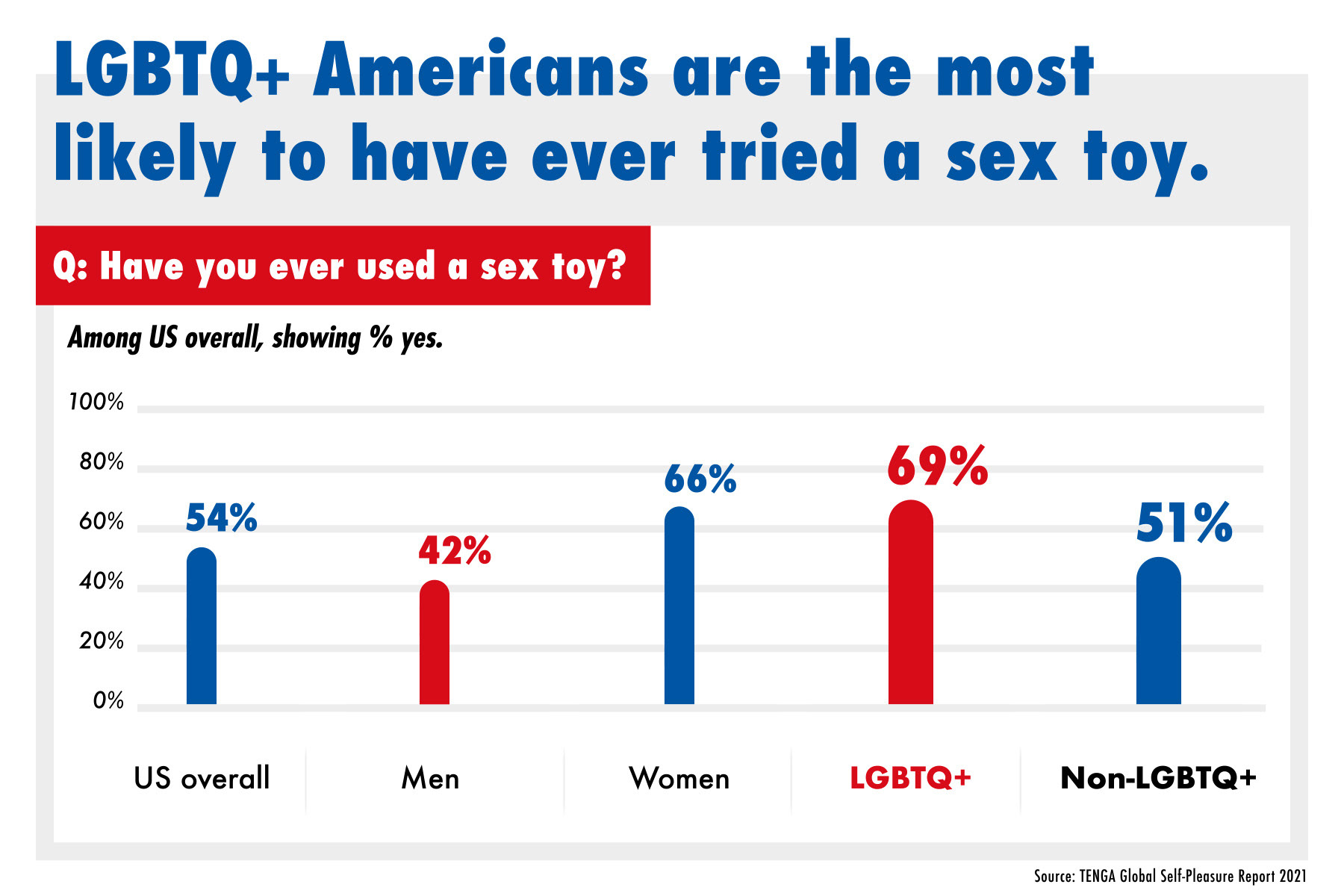 LGBTQ+ Americans are the most likely to have ever tried a sex toy.

Q: Have you ever used a sex toy?

Among US overall, showing % yes.

100%
80%
60%
40%
20%
0%

54%
42%
66%
69%
51%

US overall
Men
Women
LGBTQ+
Non-LGBTQ+

Source: TENGA Global Self-Pleasure Report 2021